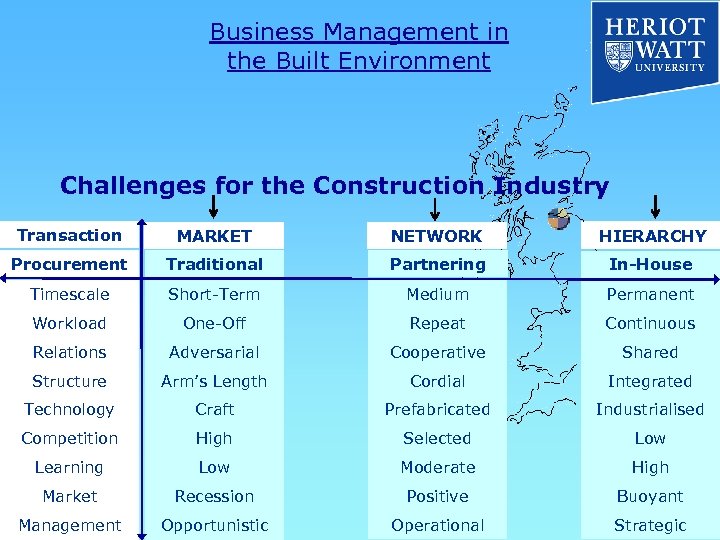 Business Management in the Built Environment

HERIOT WATT UNIVERSITY

Challenges for the Construction Industry

| Transaction | MARKET | NETWORK | HIERARCHY |
|---|---|---|---|
| Procurement | Traditional | Partnering | In-House |
| Timescale | Short-Term | Medium | Permanent |
| Workload | One-Off | Repeat | Continuous |
| Relations | Adversarial | Cooperative | Shared |
| Structure | Arm's Length | Cordial | Integrated |
| Technology | Craft | Prefabricated | Industrialised |
| Competition | High | Selected | Low |
| Learning | Low | Moderate | High |
| Market | Recession | Positive | Buoyant |
| Management | Opportunistic | Operational | Strategic |